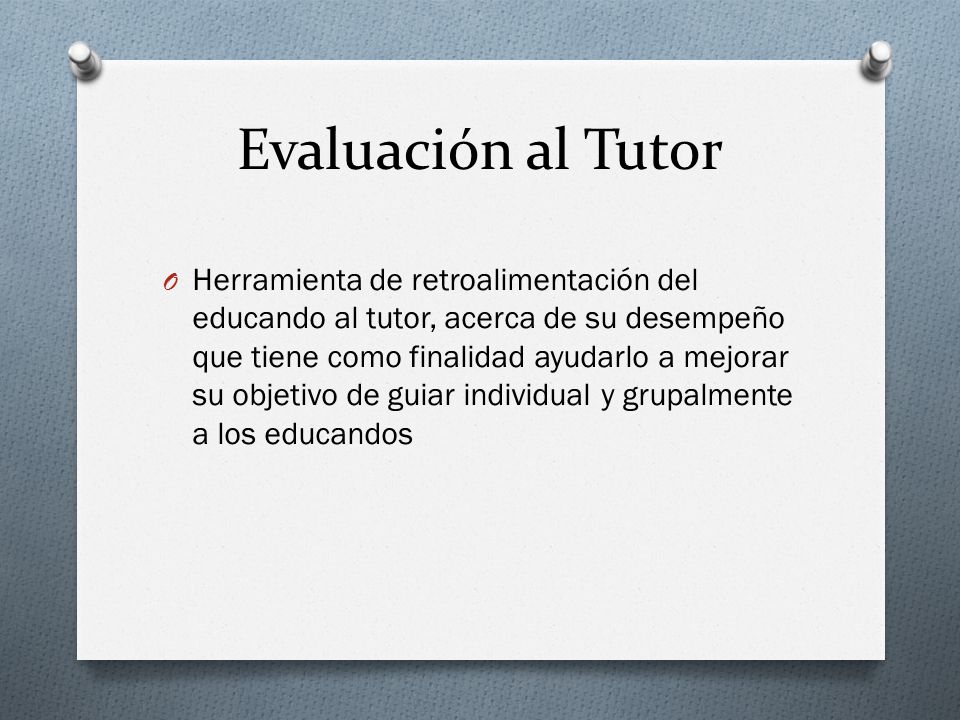 Evaluación al Tutor

O Herramienta de retroalimentación del educando al tutor, acerca de su desempeño que tiene como finalidad ayudarlo a mejorar su objetivo de guiar individual y grupalmente a los educandos